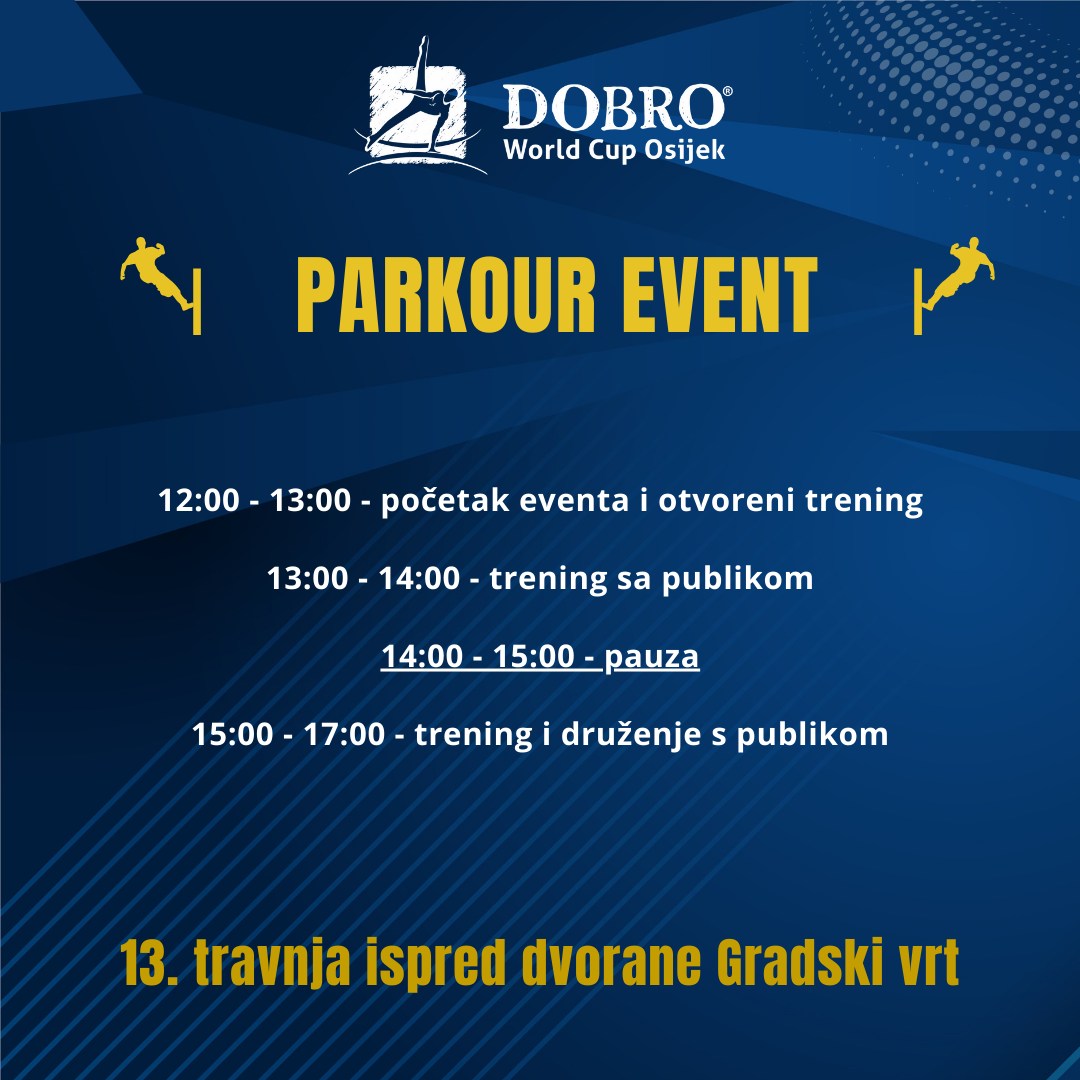 DOBRO®
World Cup Osijek

PARKOUR EVENT

12:00 - 13:00 - početak eventa i otvoreni trening

13:00 - 14:00 - trening sa publikom

14:00 - 15:00 - pauza

15:00 - 17:00 - trening i druženje s publikom

13. travnja ispred dvorane Gradski vrt